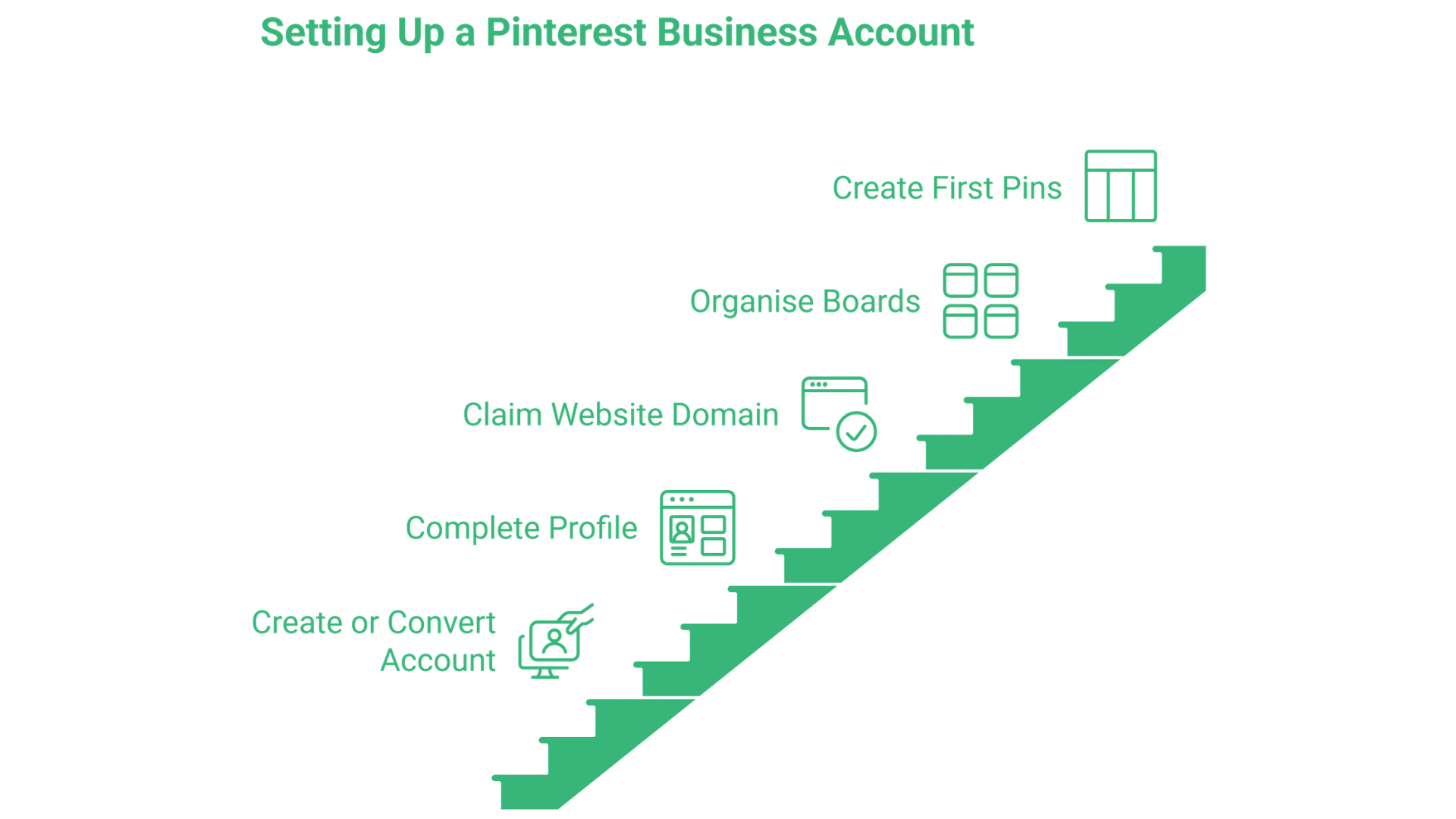 Setting Up a Pinterest Business Account

Create First Pins

Organise Boards

Claim Website Domain

Complete Profile

Create or Convert Account